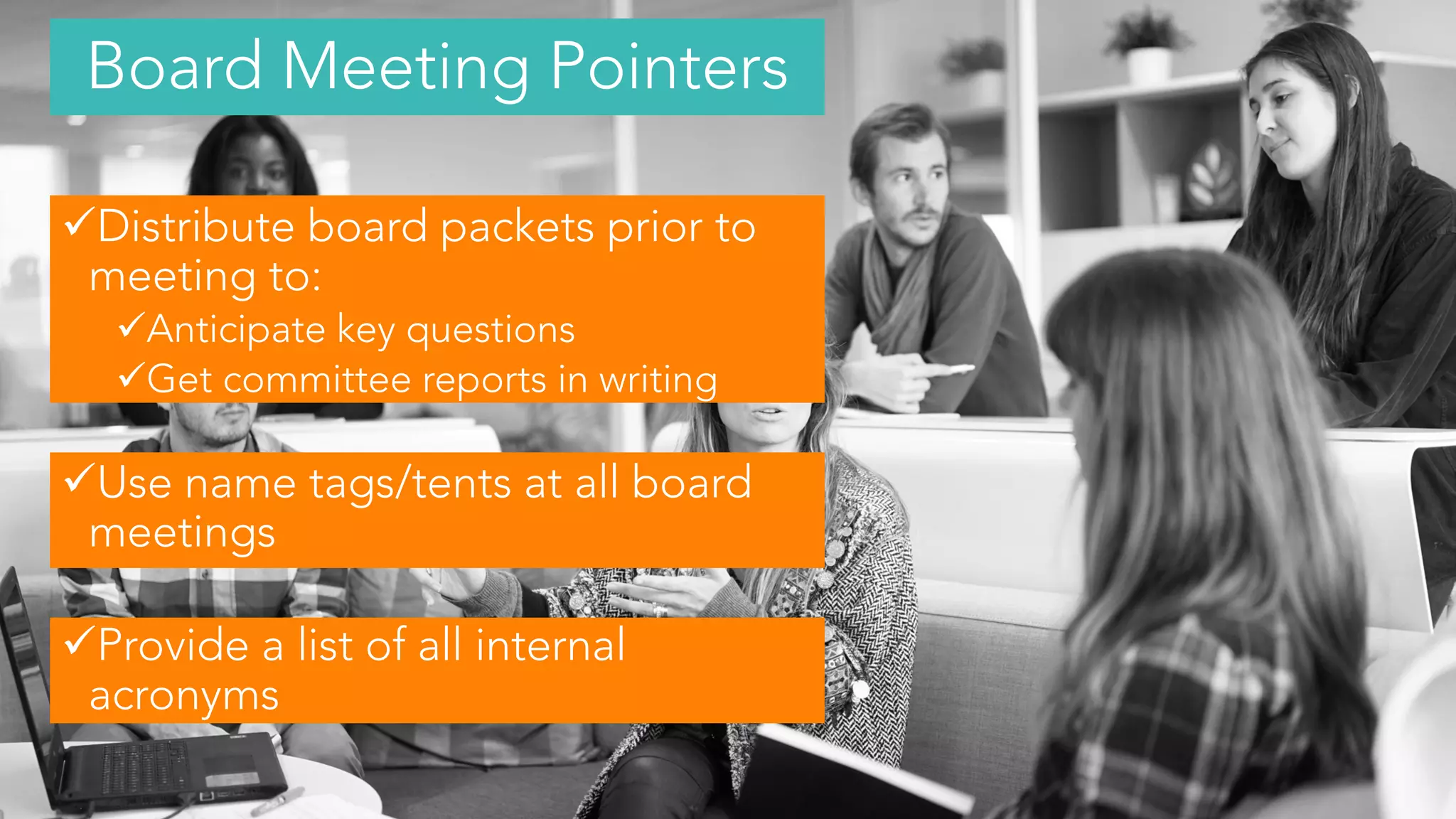 Board Meeting Pointers

✓Distribute board packets prior to meeting to:

✓Anticipate key questions

✓Get committee reports in writing

✓Use name tags/tents at all board meetings

✓Provide a list of all internal acronyms